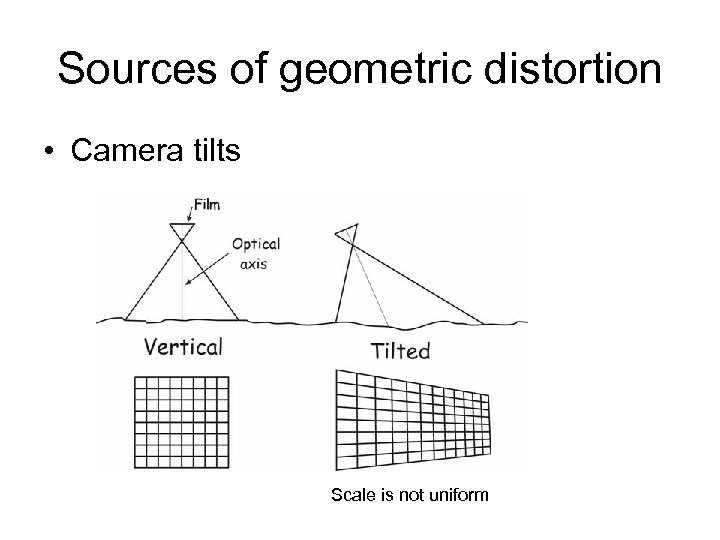 Sources of geometric distortion

• Camera tilts

Film

Optical axis

Vertical

Tilted

Scale is not uniform